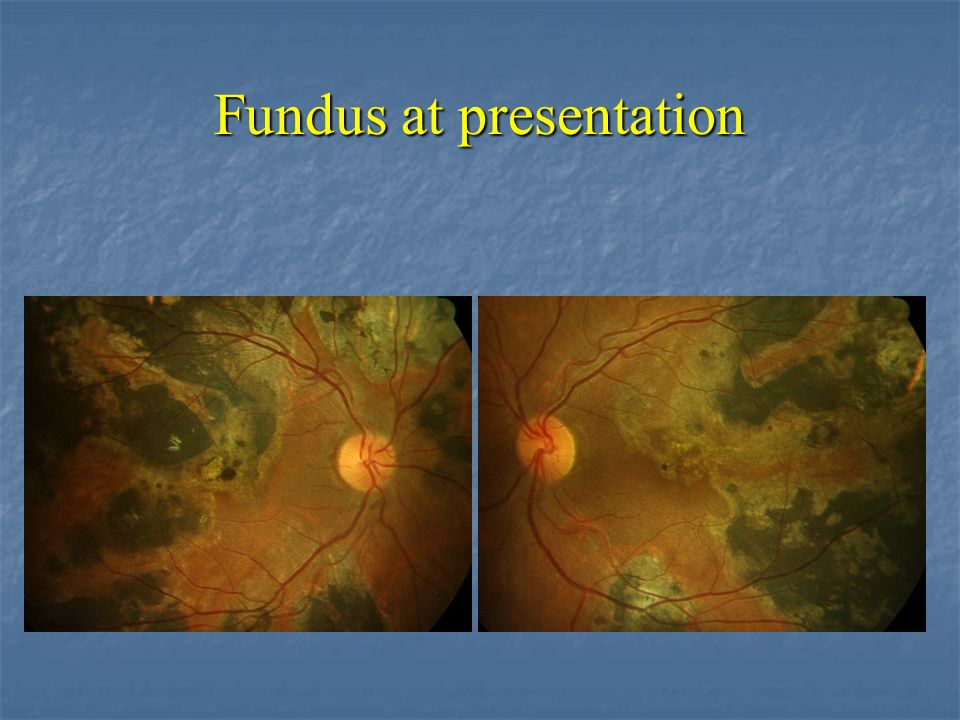 Fundus at presentation